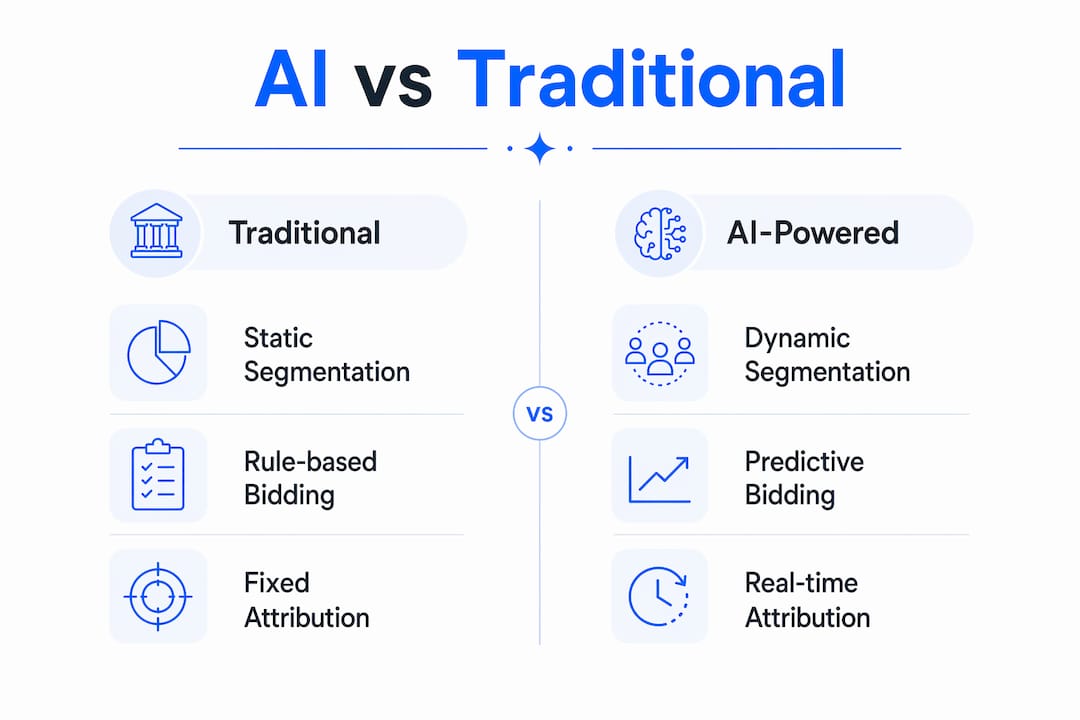 AI vs Traditional

Traditional

Static Segmentation

Rule-based Bidding

Fixed Attribution

VS

AI-Powered

Dynamic Segmentation

Predictive Bidding

Real-time Attribution